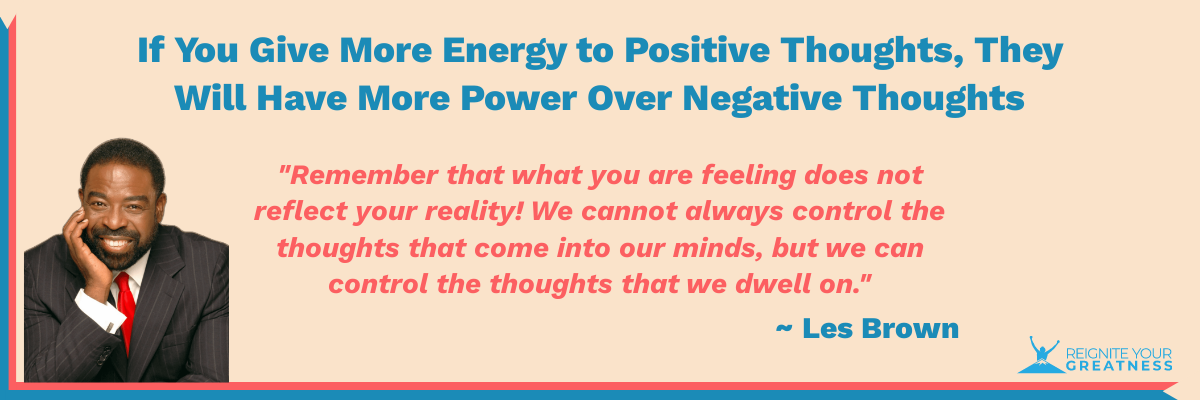 If You Give More Energy to Positive Thoughts, They Will Have More Power Over Negative Thoughts

"Remember that what you are feeling does not reflect your reality! We cannot always control the thoughts that come into our minds, but we can control the thoughts that we dwell on."

~ Les Brown

REIGNITE YOUR GREATNESS